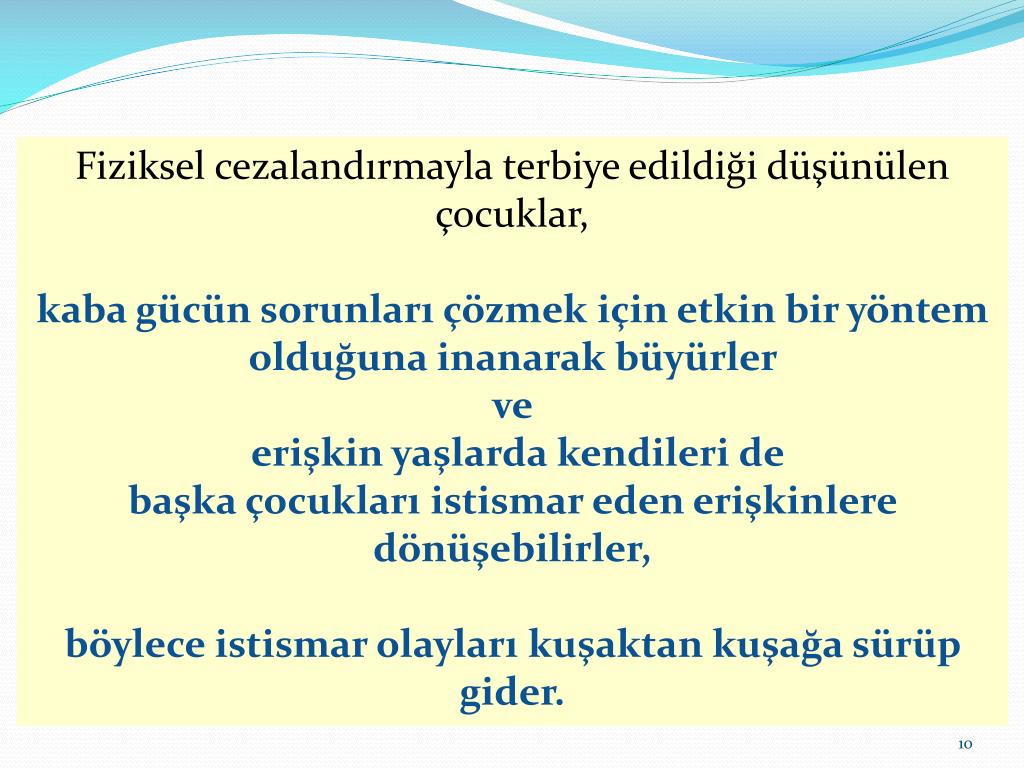 Fiziksel cezalandırmayla terbiye edildiği düşünülen çocuklar,

kaba gücün sorunları çözmek için etkin bir yöntem olduğuna inanarak büyürler
ve
erişkin yaşlarda kendileri de
başka çocukları istismar eden erişkinlere dönüşebilirler,

böylece istismar olayları kuşaktan kuşağa sürüp gider.

10